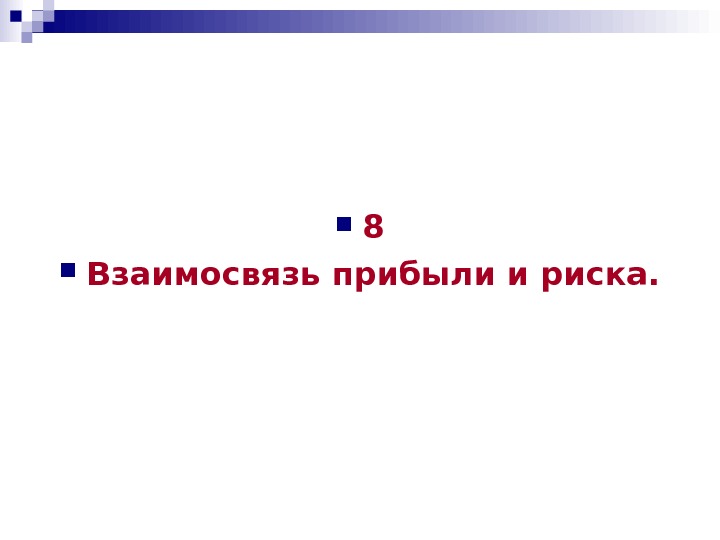 8

Взаимосвязь прибыли и риска.